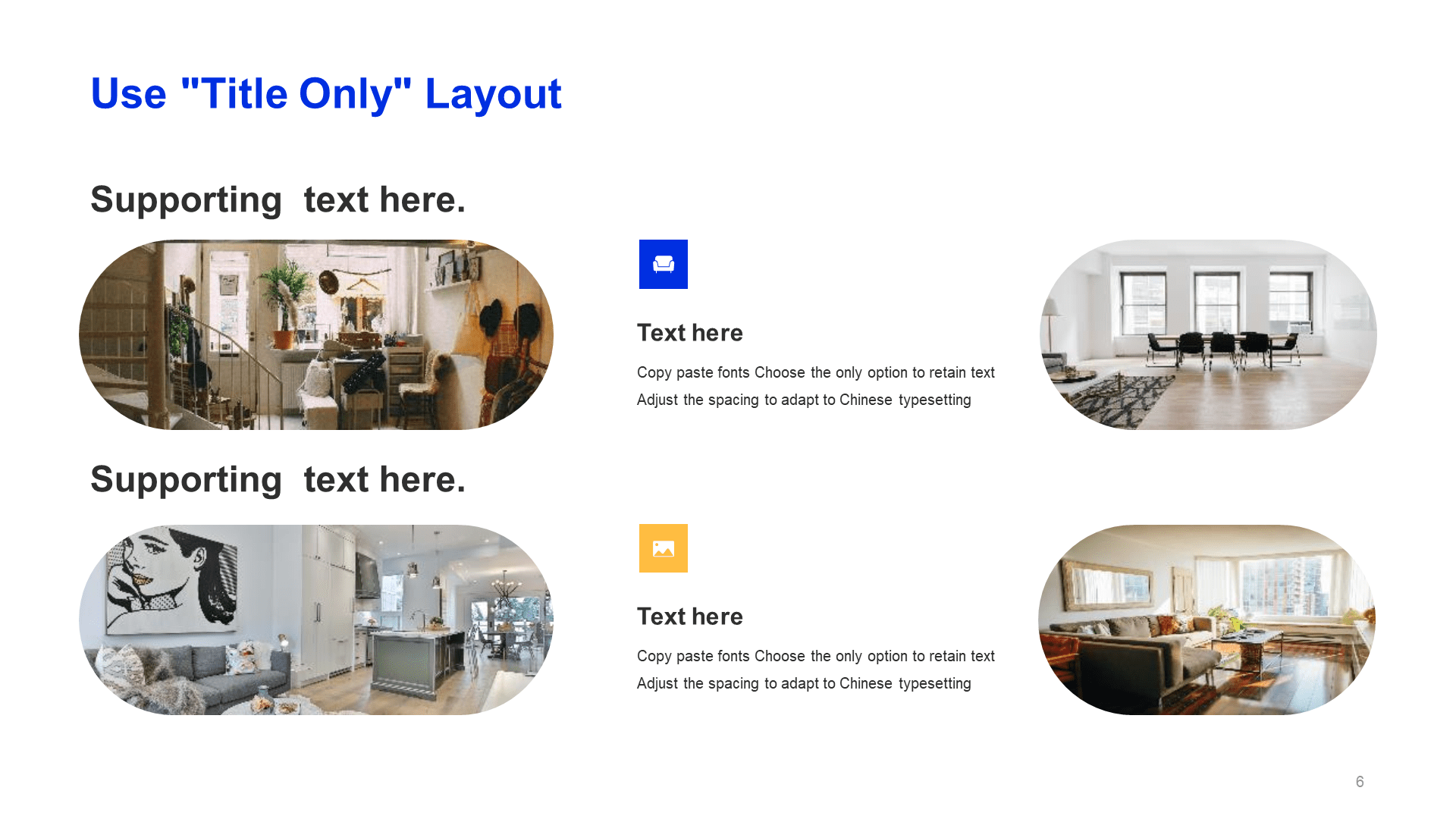 Use "Title Only" Layout

Supporting text here.

Text here

Copy paste fonts Choose the only option to retain text Adjust the spacing to adapt to Chinese typesetting

Supporting text here.

Text here

Copy paste fonts Choose the only option to retain text Adjust the spacing to adapt to Chinese typesetting

6